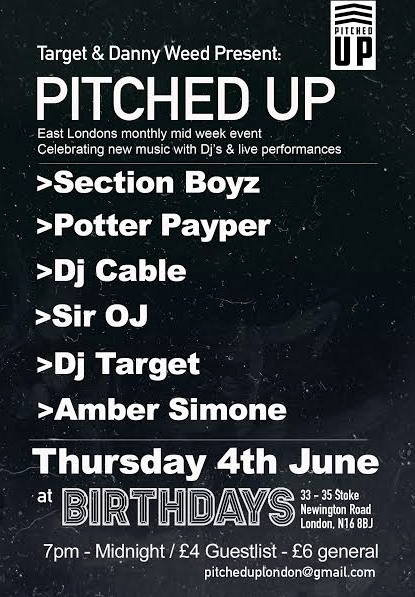 PITCHED UP

Target & Danny Weed Present:

PITCHED UP

East Londons monthly mid week event
Celebrating new music with Dj's & live performances

>Section Boyz

>Potter Payper

>Dj Cable

>Sir OJ

>Dj Target

>Amber Simone

Thursday 4th June

at BIRTHDAYS 33 - 35 Stoke Newington Road London, N16 8BJ

7pm - Midnight / £4 Guestlist - £6 general

pitcheduplondon@gmail.com